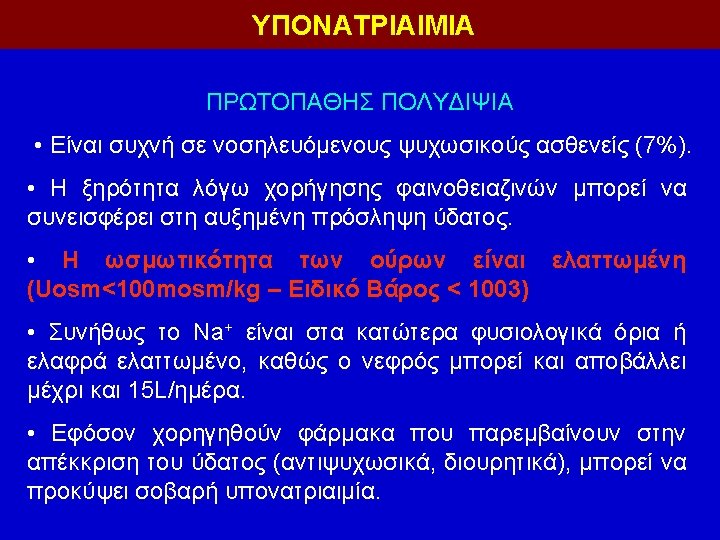 ΥΠΟΝΑΤΡΙΑΙΜΙΑ

ΠΡΩΤΟΠΑΘΗΣ ΠΟΛΥΔΙΨΙΑ

• Είναι συχνή σε νοσηλευόμενους ψυχωσικούς ασθενείς (7%).

• Η ξηρότητα λόγω χορήγησης φαινοθειαζινών μπορεί να συνεισφέρει στη αυξημένη πρόσληψη ύδατος.

• Η ωσμωτικότητα των ούρων είναι ελαττωμένη (Uosm<100mosm/kg – Ειδικό Βάρος < 1003)

• Συνήθως το $Na^+$ είναι στα κατώτερα φυσιολογικά όρια ή ελαφρά ελαττωμένο, καθώς ο νεφρός μπορεί και αποβάλλει μέχρι και 15L/ημέρα.

• Εφόσον χορηγηθούν φάρμακα που παρεμβαίνουν στην απέκκριση του ύδατος (αντιψυχωσικά, διουρητικά), μπορεί να προκύψει σοβαρή υπονατριαιμία.